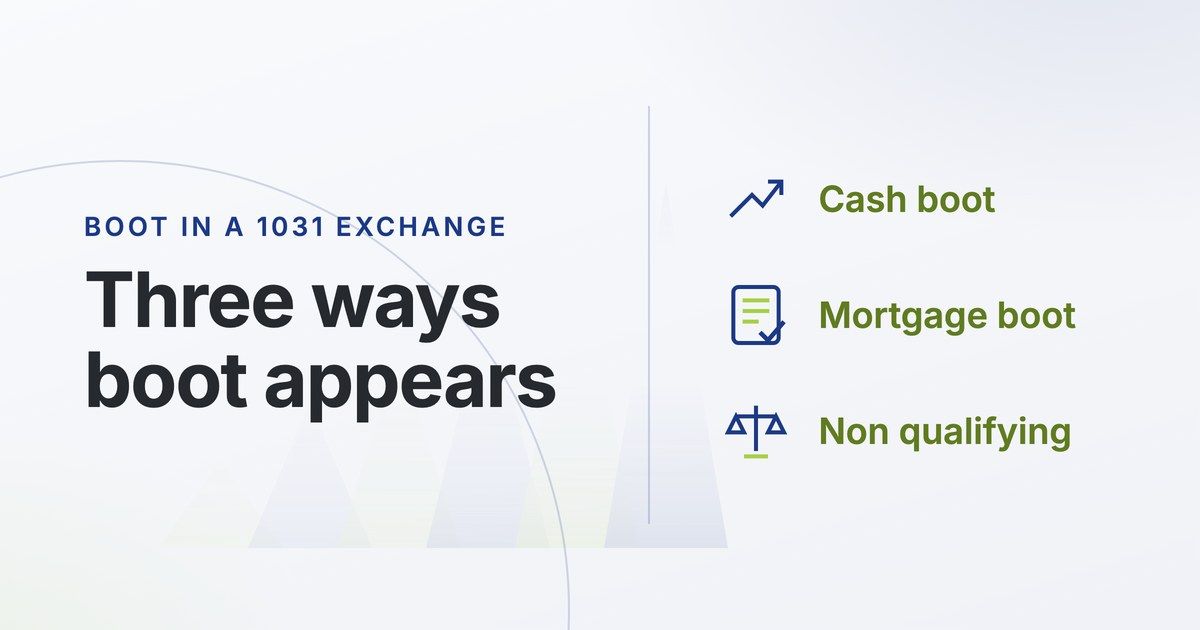 BOOT IN A 1031 EXCHANGE

Three ways boot appears

Cash boot

Mortgage boot

Non qualifying